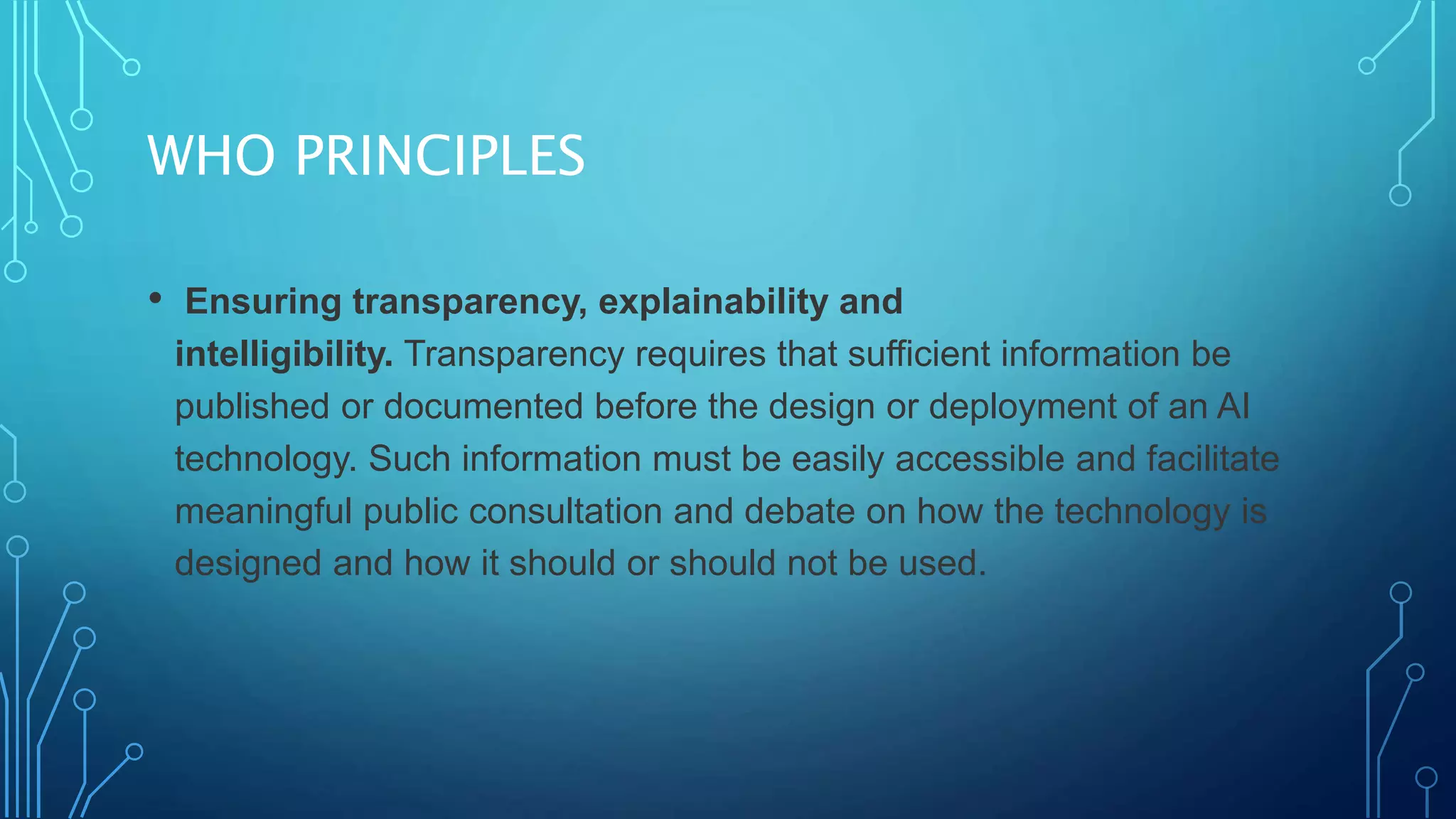 WHO PRINCIPLES

• Ensuring transparency, explainability and intelligibility. Transparency requires that sufficient information be published or documented before the design or deployment of an AI technology. Such information must be easily accessible and facilitate meaningful public consultation and debate on how the technology is designed and how it should or should not be used.